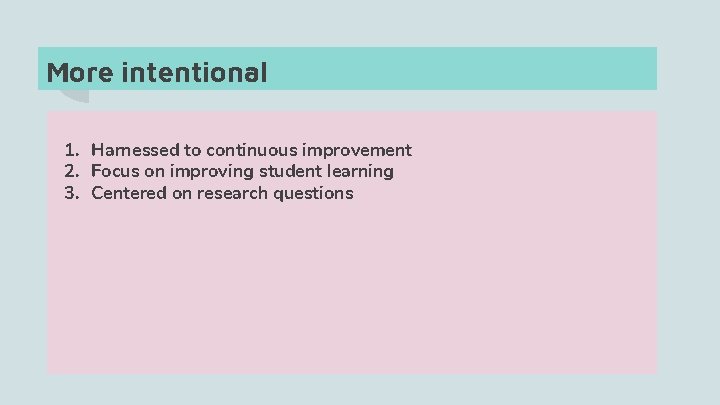 More intentional

1. Harnessed to continuous improvement
2. Focus on improving student learning
3. Centered on research questions